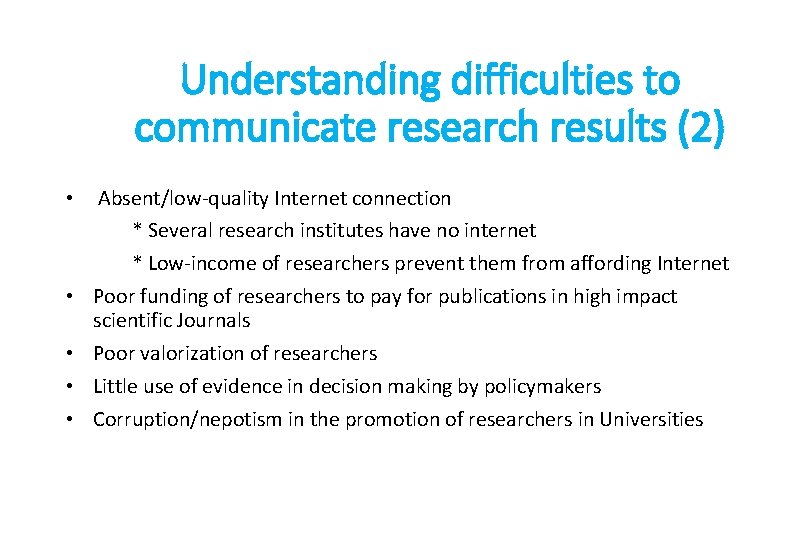 Understanding difficulties to communicate research results (2)

• Absent/low-quality Internet connection

* Several research institutes have no internet

* Low-income of researchers prevent them from affording Internet

• Poor funding of researchers to pay for publications in high impact scientific Journals

• Poor valorization of researchers

• Little use of evidence in decision making by policymakers

• Corruption/nepotism in the promotion of researchers in Universities